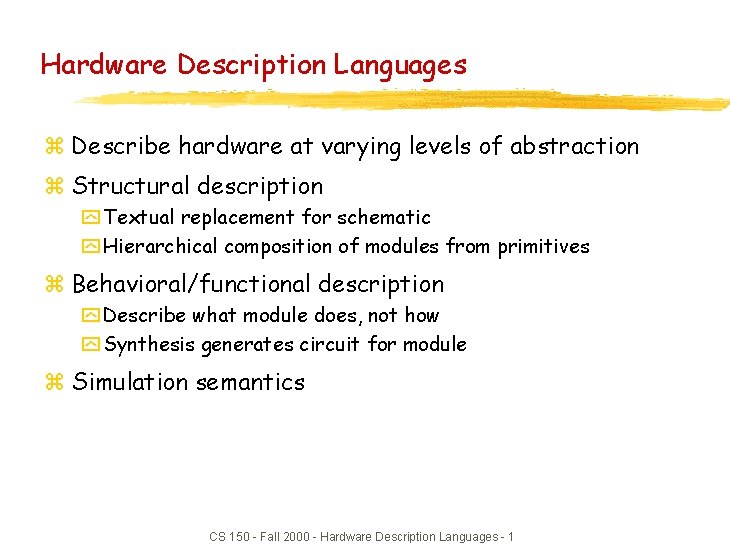 Hardware Description Languages

Describe hardware at varying levels of abstraction

Structural description

Textual replacement for schematic

Hierarchical composition of modules from primitives

Behavioral/functional description

Describe what module does, not how

Synthesis generates circuit for module

Simulation semantics

CS 150 - Fall 2000 - Hardware Description Languages - 1